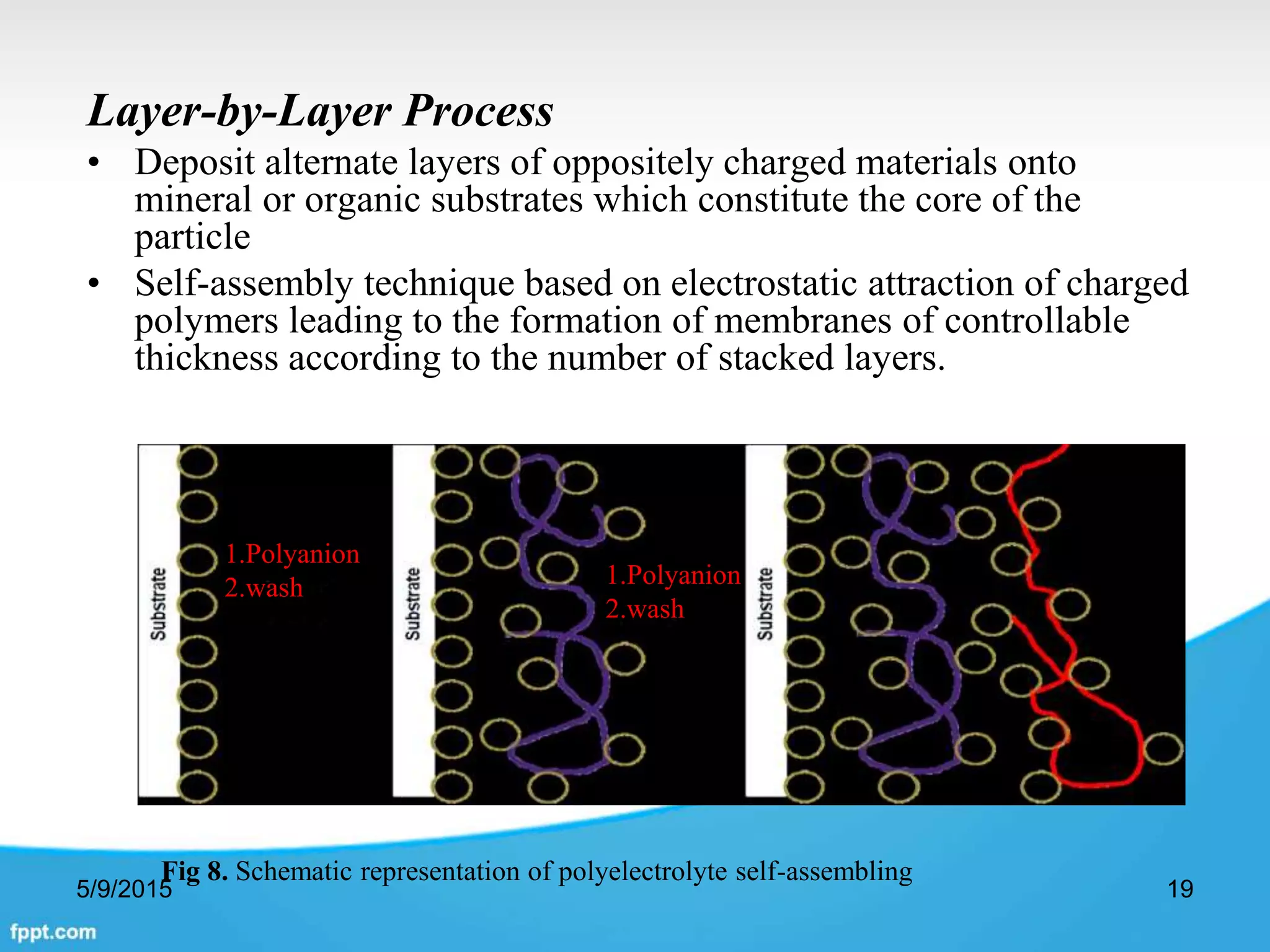 Layer-by-Layer Process

• Deposit alternate layers of oppositely charged materials onto mineral or organic substrates which constitute the core of the particle

• Self-assembly technique based on electrostatic attraction of charged polymers leading to the formation of membranes of controllable thickness according to the number of stacked layers.

Substrate

1.Polyanion
2.wash

Substrate

1.Polyanion
2.wash

Substrate

Fig 8. Schematic representation of polyelectrolyte self-assembling

5/9/2015

19

fppt.com